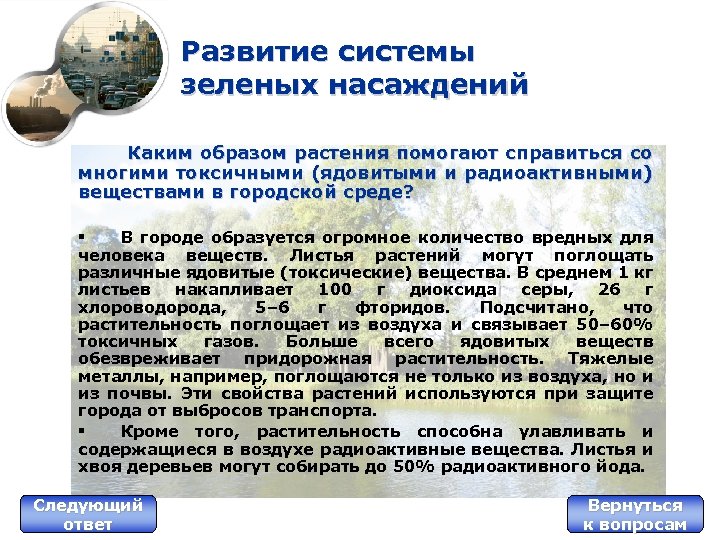 Развитие системы зеленых насаждений

Каким образом растения помогают справиться со многими токсичными (ядовитыми и радиоактивными) веществами в городской среде?

▪ В городе образуется огромное количество вредных для человека веществ. Листья растений могут поглощать различные ядовитые (токсические) вещества. В среднем 1 кг листьев накапливает 100 г диоксида серы, 26 г хлороводорода, 5–6 г фторидов. Подсчитано, что растительность поглощает из воздуха и связывает 50–60% токсичных газов. Больше всего ядовитых веществ обезвреживает придорожная растительность. Тяжелые металлы, например, поглощаются не только из воздуха, но и из почвы. Эти свойства растений используются при защите города от выбросов транспорта.

▪ Кроме того, растительность способна улавливать и содержащиеся в воздухе радиоактивные вещества. Листья и хвоя деревьев могут собирать до 50% радиоактивного йода.

Следующий ответ

Вернуться к вопросам